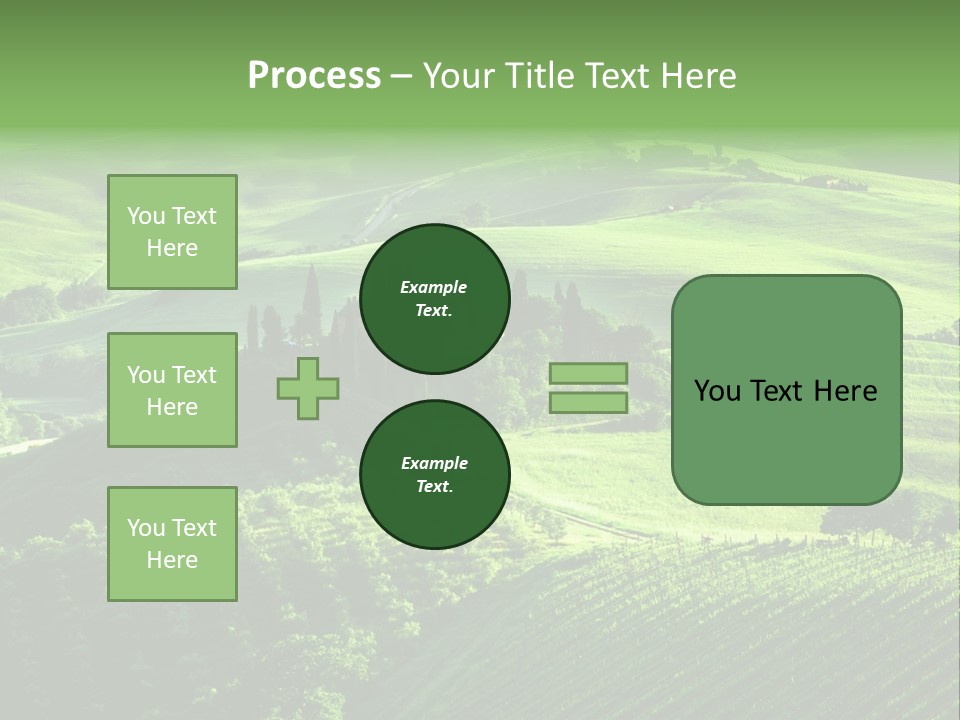 Process – Your Title Text Here

You Text Here

You Text Here

You Text Here

Example Text.

Example Text.

You Text Here